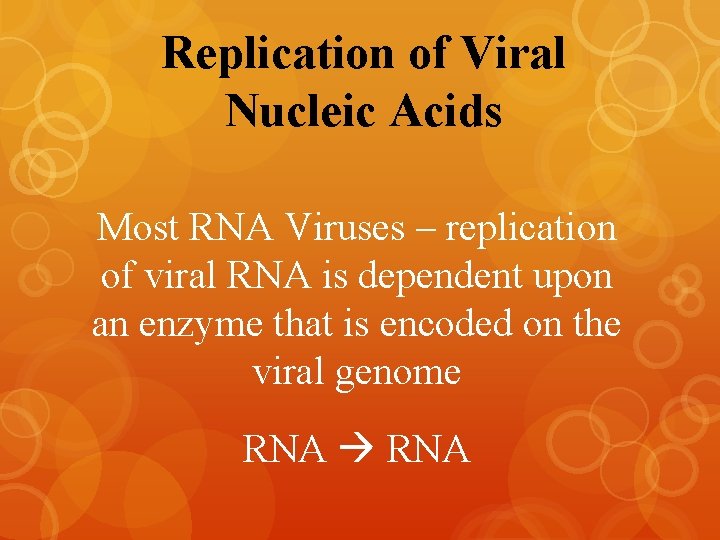 Replication of Viral Nucleic Acids

Most RNA Viruses – replication of viral RNA is dependent upon an enzyme that is encoded on the viral genome

RNA → RNA